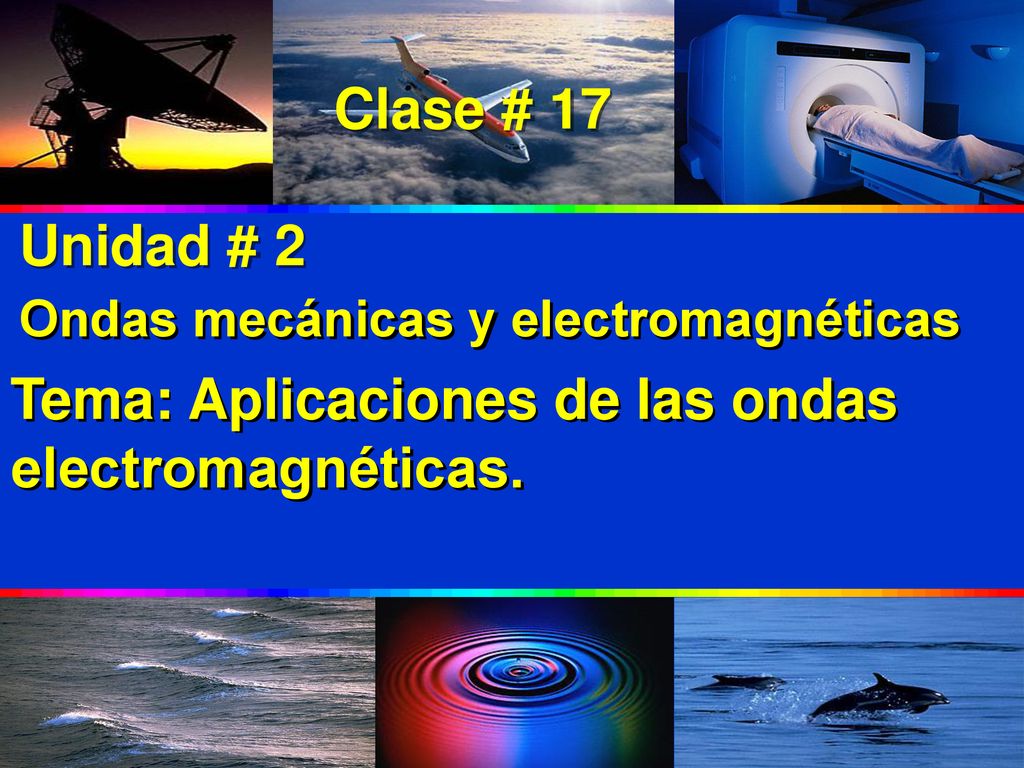 Clase # 17

Unidad # 2

Ondas mecánicas y electromagnéticas

Tema: Aplicaciones de las ondas electromagnéticas.